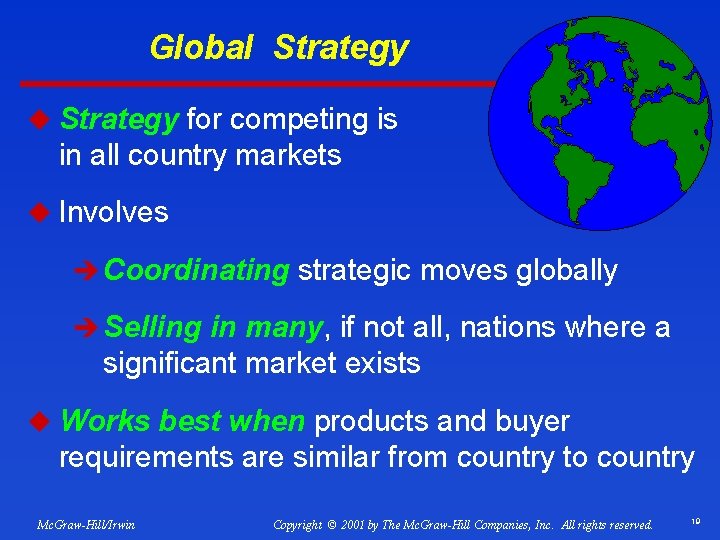 Global Strategy

◆ Strategy for competing is in all country markets

◆ Involves

➔ Coordinating strategic moves globally

➔ Selling in many, if not all, nations where a significant market exists

◆ Works best when products and buyer requirements are similar from country to country

McGraw-Hill/Irwin

Copyright © 2001 by The McGraw-Hill Companies, Inc. All rights reserved.

10